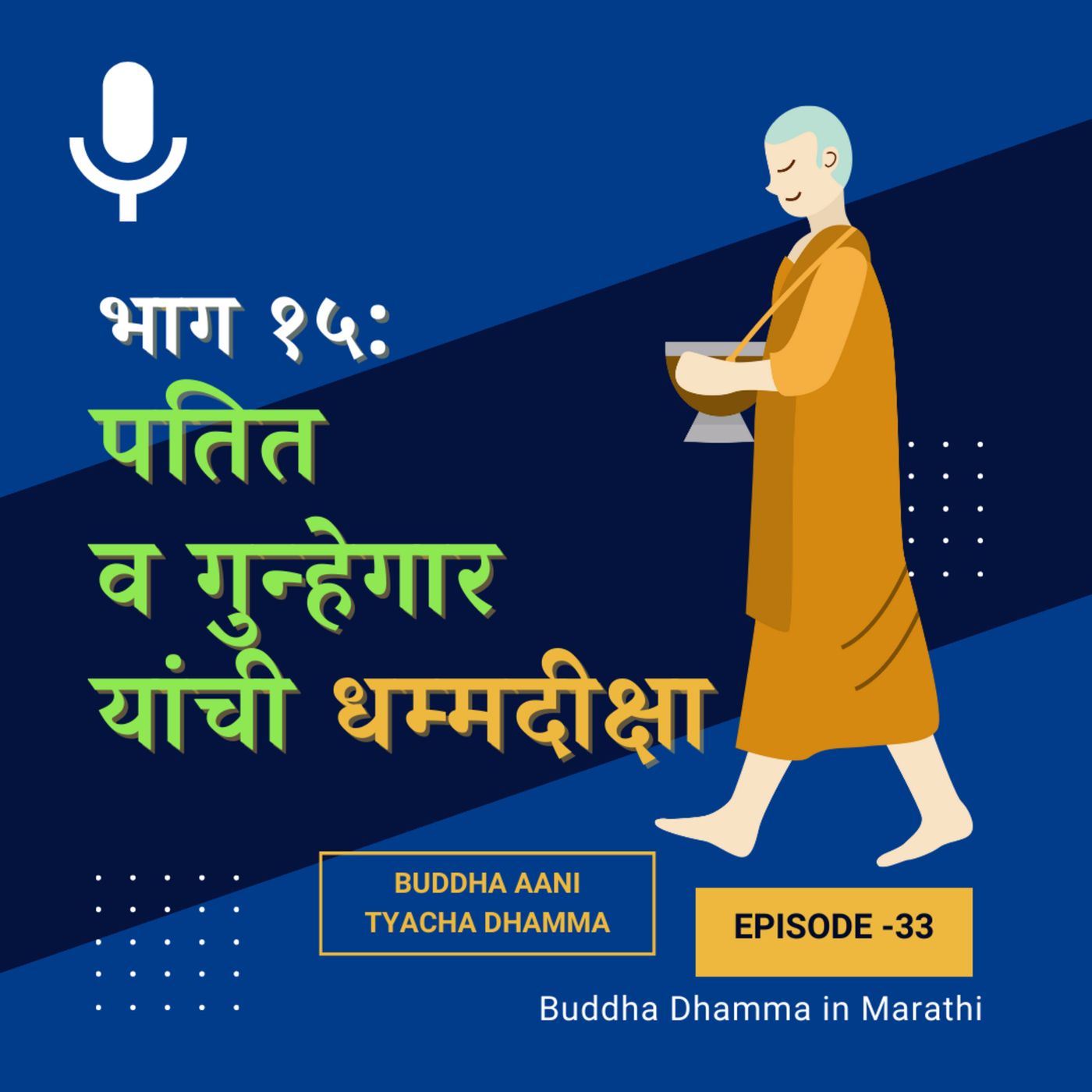 भाग १५:
पतित
व गुन्हेगार
यांची धम्मदीक्षा

BUDDHA AANI
TYACHA DHAMMA

EPISODE -33

Buddha Dhamma in Marathi